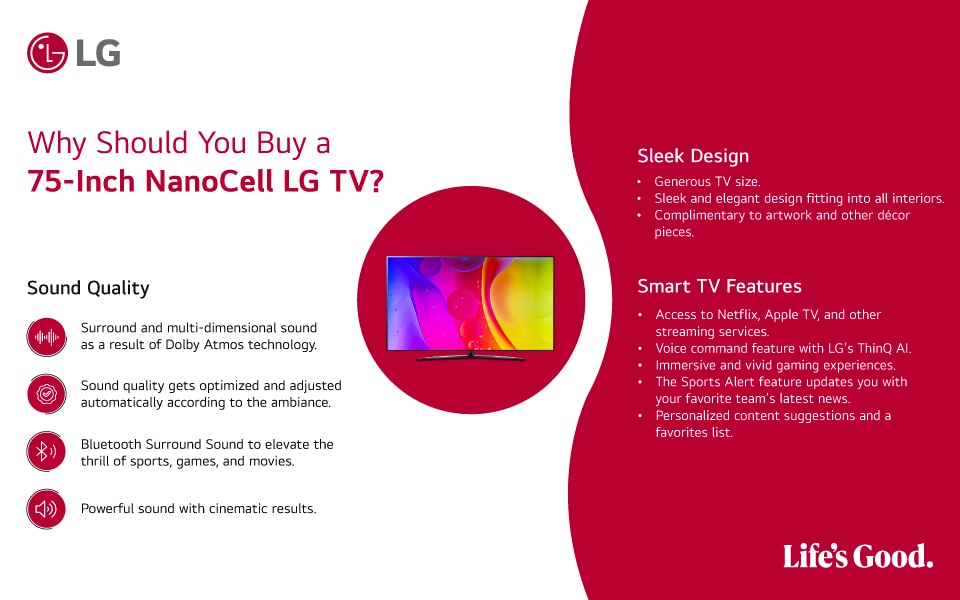 LG

Why Should You Buy a
75-Inch NanoCell LG TV?

Sound Quality

Surround and multi-dimensional sound as a result of Dolby Atmos technology.

Sound quality gets optimized and adjusted automatically according to the ambiance.

Bluetooth Surround Sound to elevate the thrill of sports, games, and movies.

Powerful sound with cinematic results.

Sleek Design

• Generous TV size.
• Sleek and elegant design fitting into all interiors.
• Complimentary to artwork and other décor pieces.

Smart TV Features

• Access to Netflix, Apple TV, and other streaming services.
• Voice command feature with LG's ThinQ AI.
• Immersive and vivid gaming experiences.
• The Sports Alert feature updates you with your favorite team's latest news.
• Personalized content suggestions and a favorites list.

Life's Good.